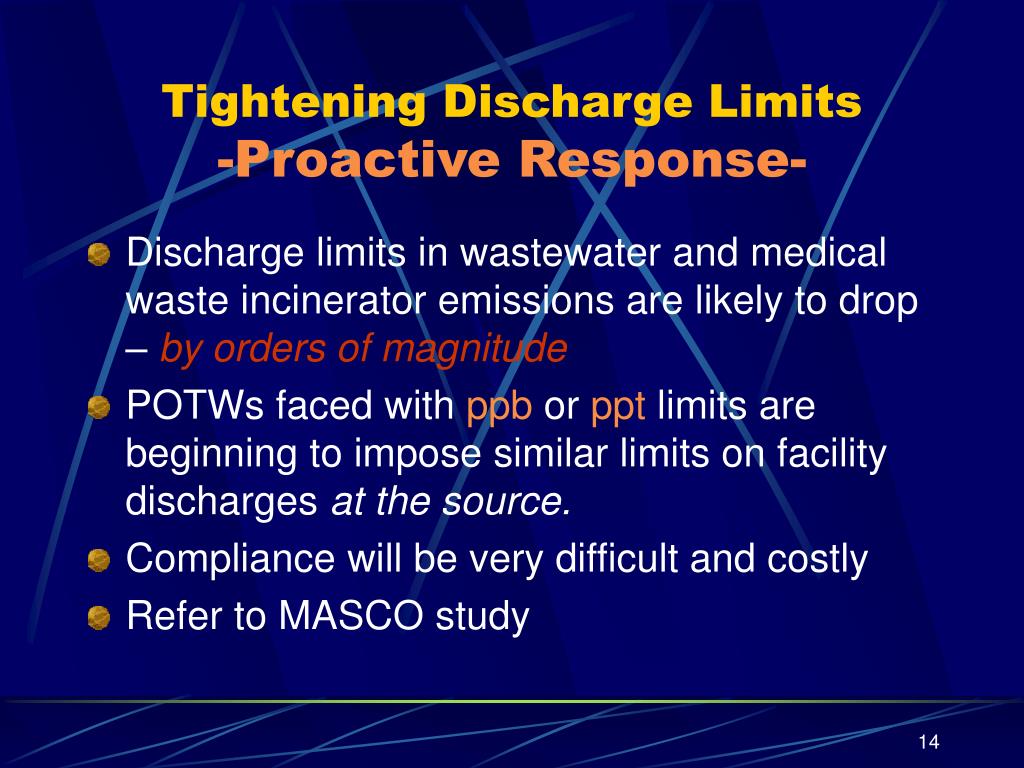 Tightening Discharge Limits
-Proactive Response-

Discharge limits in wastewater and medical waste incinerator emissions are likely to drop – by orders of magnitude

POTWs faced with ppb or ppt limits are beginning to impose similar limits on facility discharges at the source.

Compliance will be very difficult and costly

Refer to MASCO study

14